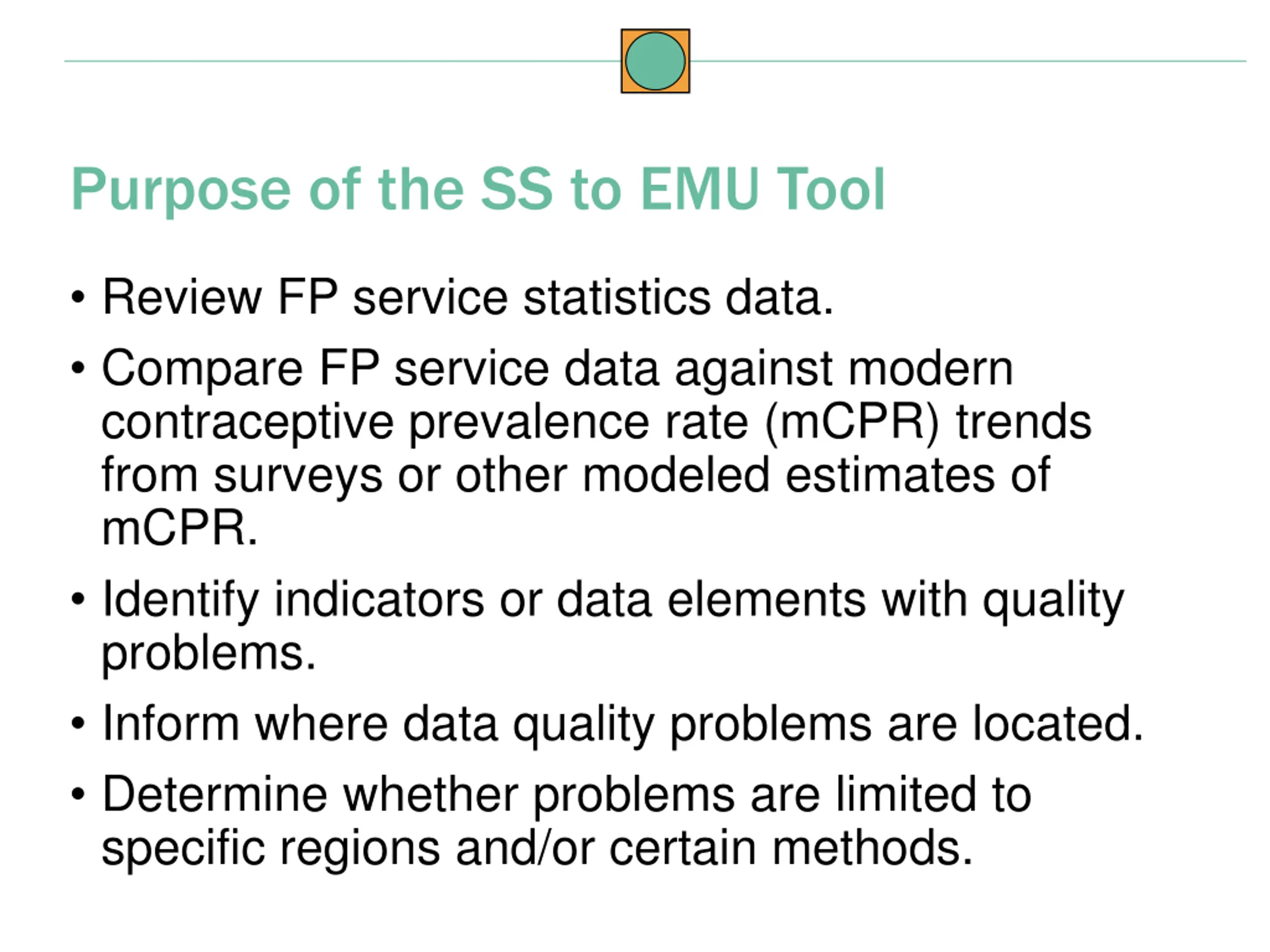 Purpose of the SS to EMU Tool

• Review FP service statistics data.

• Compare FP service data against modern contraceptive prevalence rate (mCPR) trends from surveys or other modeled estimates of mCPR.

• Identify indicators or data elements with quality problems.

• Inform where data quality problems are located.

• Determine whether problems are limited to specific regions and/or certain methods.